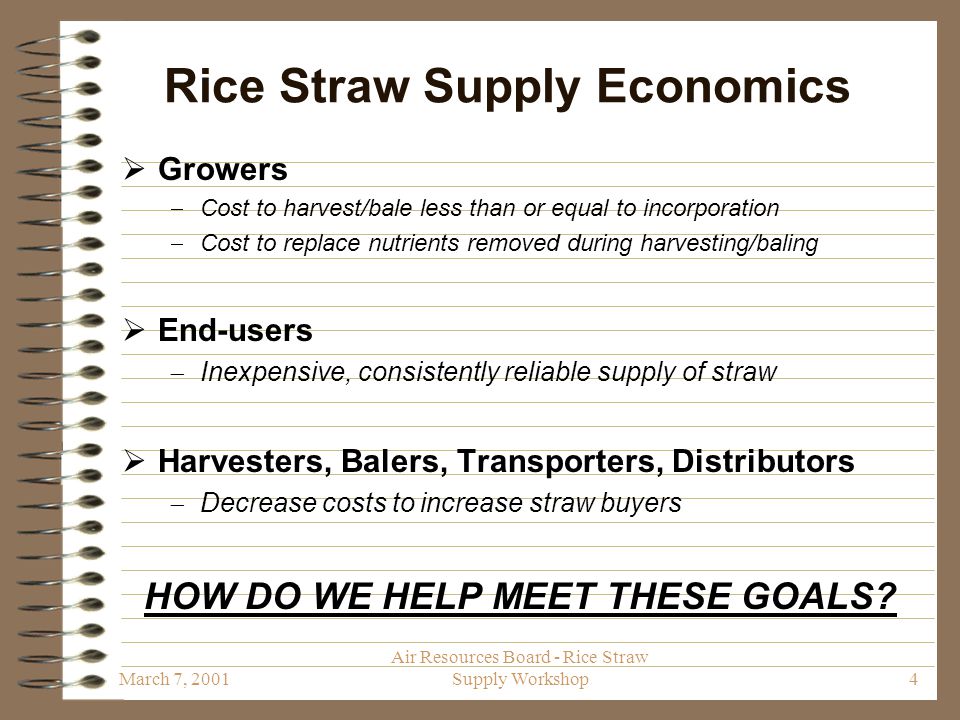 Rice Straw Supply Economics

➢ Growers
– Cost to harvest/bale less than or equal to incorporation
– Cost to replace nutrients removed during harvesting/baling

➢ End-users
– Inexpensive, consistently reliable supply of straw

➢ Harvesters, Balers, Transporters, Distributors
– Decrease costs to increase straw buyers

HOW DO WE HELP MEET THESE GOALS?

March 7, 2001

Air Resources Board - Rice Straw Supply Workshop

4